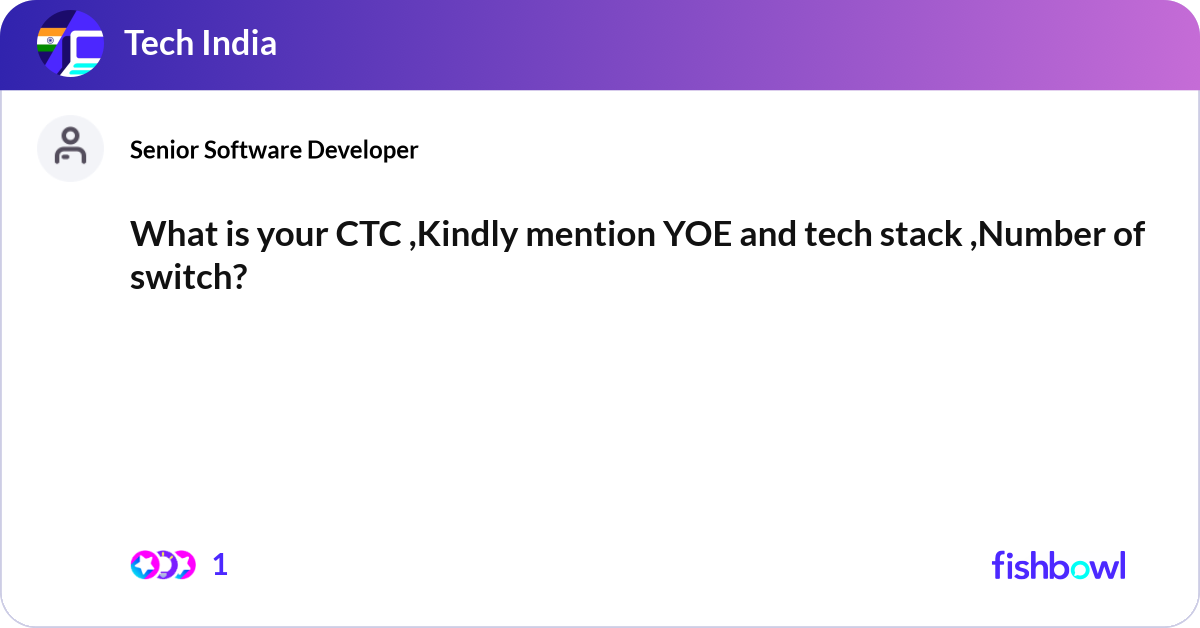 Tech India

Senior Software Developer

What is your CTC ,Kindly mention YOE and tech stack ,Number of switch?

1

fishbowl